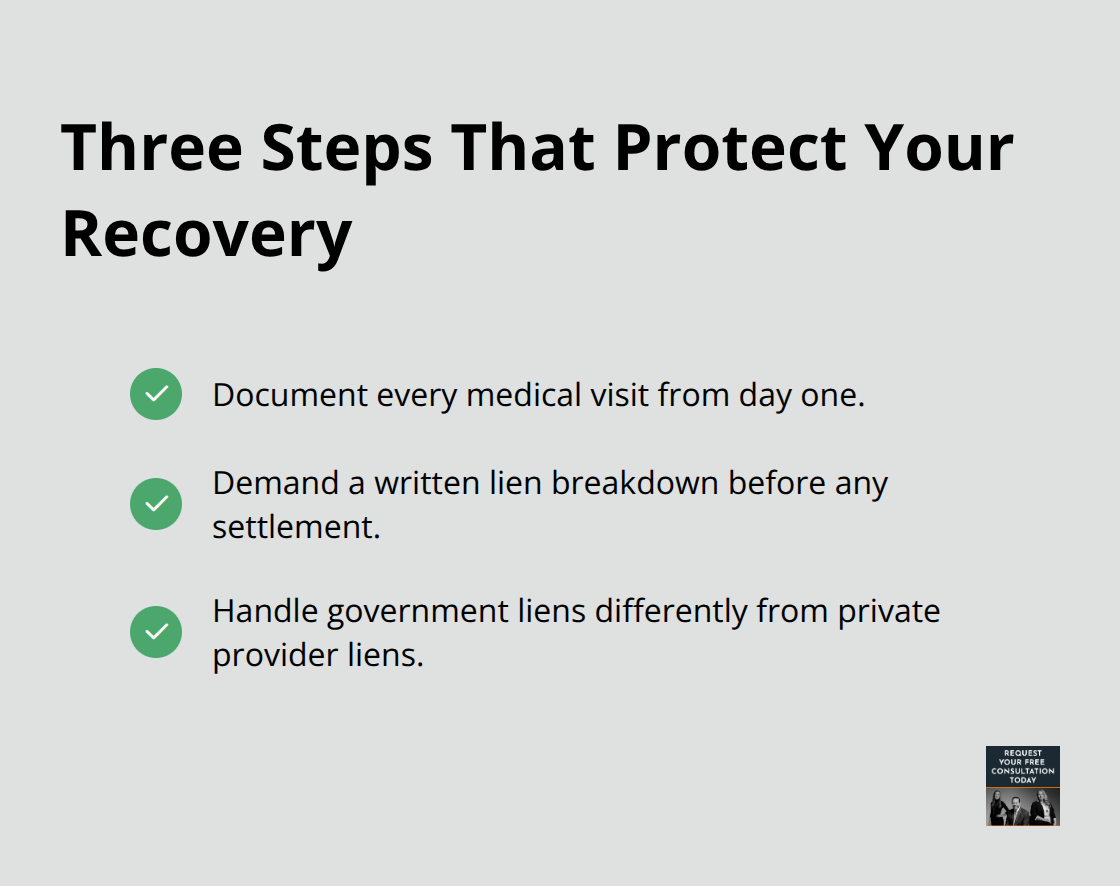 Three Steps That Protect Your Recovery

Document every medical visit from day one.

Demand a written lien breakdown before any settlement.

Handle government liens differently from private provider liens.

REQUEST YOUR FREE CONSULTATION TODAY